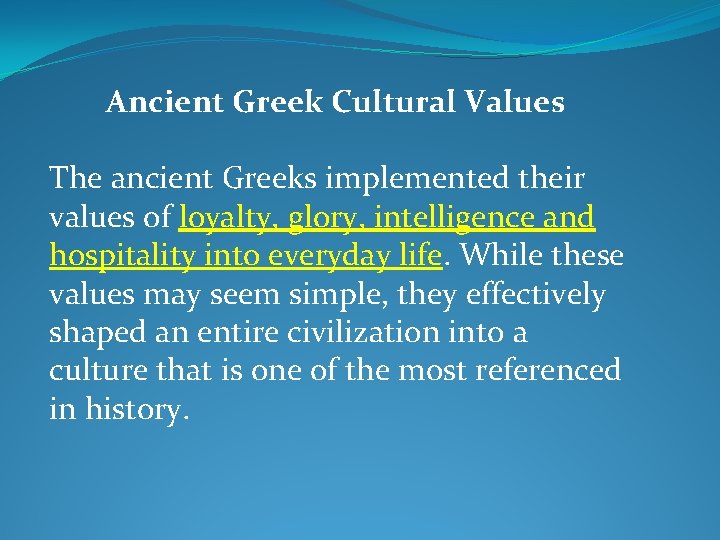 Ancient Greek Cultural Values

The ancient Greeks implemented their values of loyalty, glory, intelligence and hospitality into everyday life. While these values may seem simple, they effectively shaped an entire civilization into a culture that is one of the most referenced in history.